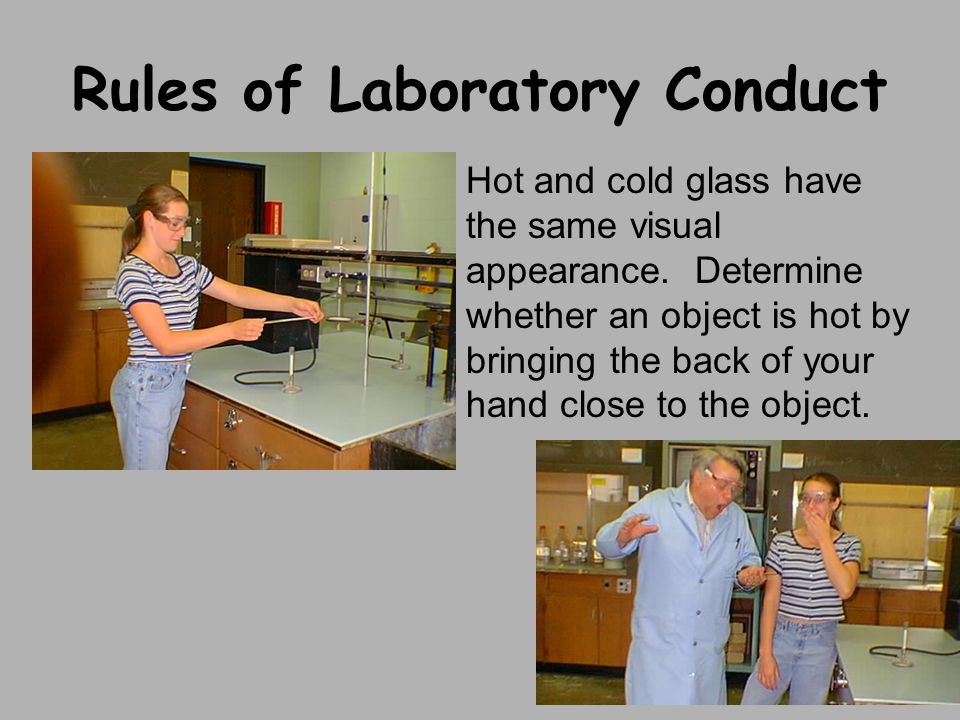 Rules of Laboratory Conduct

Hot and cold glass have the same visual appearance.  Determine whether an object is hot by bringing the back of your hand close to the object.